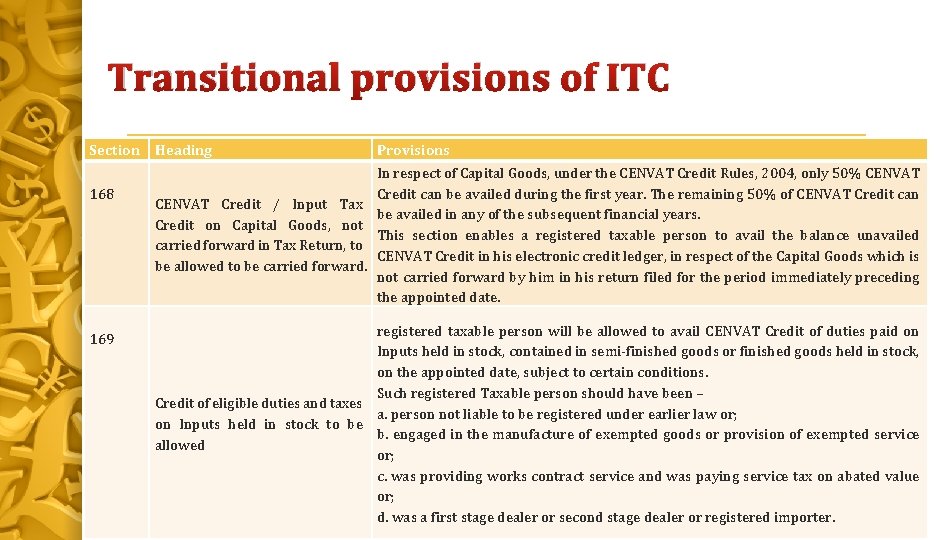 Transitional provisions of ITC

| Section | Heading | Provisions |
|---|---|---|
| 168 | CENVAT Credit / Input Tax Credit on Capital Goods, not carried forward in Tax Return, to be allowed to be carried forward. | In respect of Capital Goods, under the CENVAT Credit Rules, 2004, only 50% CENVAT Credit can be availed during the first year. The remaining 50% of CENVAT Credit can be availed in any of the subsequent financial years. This section enables a registered taxable person to avail the balance unavailed CENVAT Credit in his electronic credit ledger, in respect of the Capital Goods which is not carried forward by him in his return filed for the period immediately preceding the appointed date. |
| 169 | Credit of eligible duties and taxes on Inputs held in stock to be allowed | registered taxable person will be allowed to avail CENVAT Credit of duties paid on Inputs held in stock, contained in semi-finished goods or finished goods held in stock, on the appointed date, subject to certain conditions. Such registered Taxable person should have been – a. person not liable to be registered under earlier law or; b. engaged in the manufacture of exempted goods or provision of exempted service or; c. was providing works contract service and was paying service tax on abated value or; d. was a first stage dealer or second stage dealer or registered importer. |